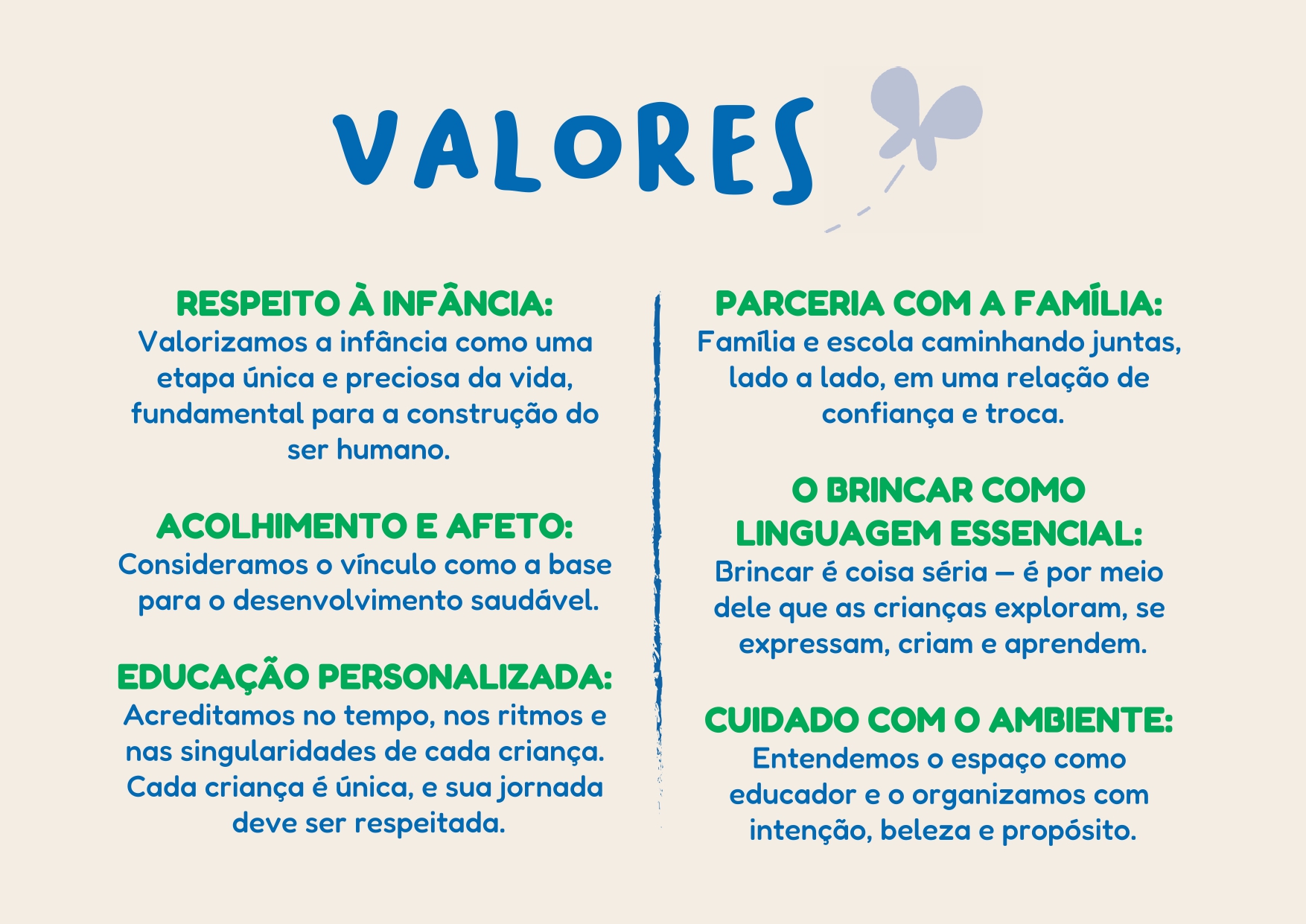 VALORES

RESPEITO À INFÂNCIA:
Valorizamos a infância como uma etapa única e preciosa da vida, fundamental para a construção do ser humano.

ACOLHIMENTO E AFETO:
Consideramos o vínculo como a base para o desenvolvimento saudável.

EDUCAÇÃO PERSONALIZADA:
Acreditamos no tempo, nos ritmos e nas singularidades de cada criança. Cada criança é única, e sua jornada deve ser respeitada.

PARCERIA COM A FAMÍLIA:
Família e escola caminhando juntas, lado a lado, em uma relação de confiança e troca.

O BRINCAR COMO LINGUAGEM ESSENCIAL:
Brincar é coisa séria — é por meio dele que as crianças exploram, se expressam, criam e aprendem.

CUIDADO COM O AMBIENTE:
Entendemos o espaço como educador e o organizamos com intenção, beleza e propósito.